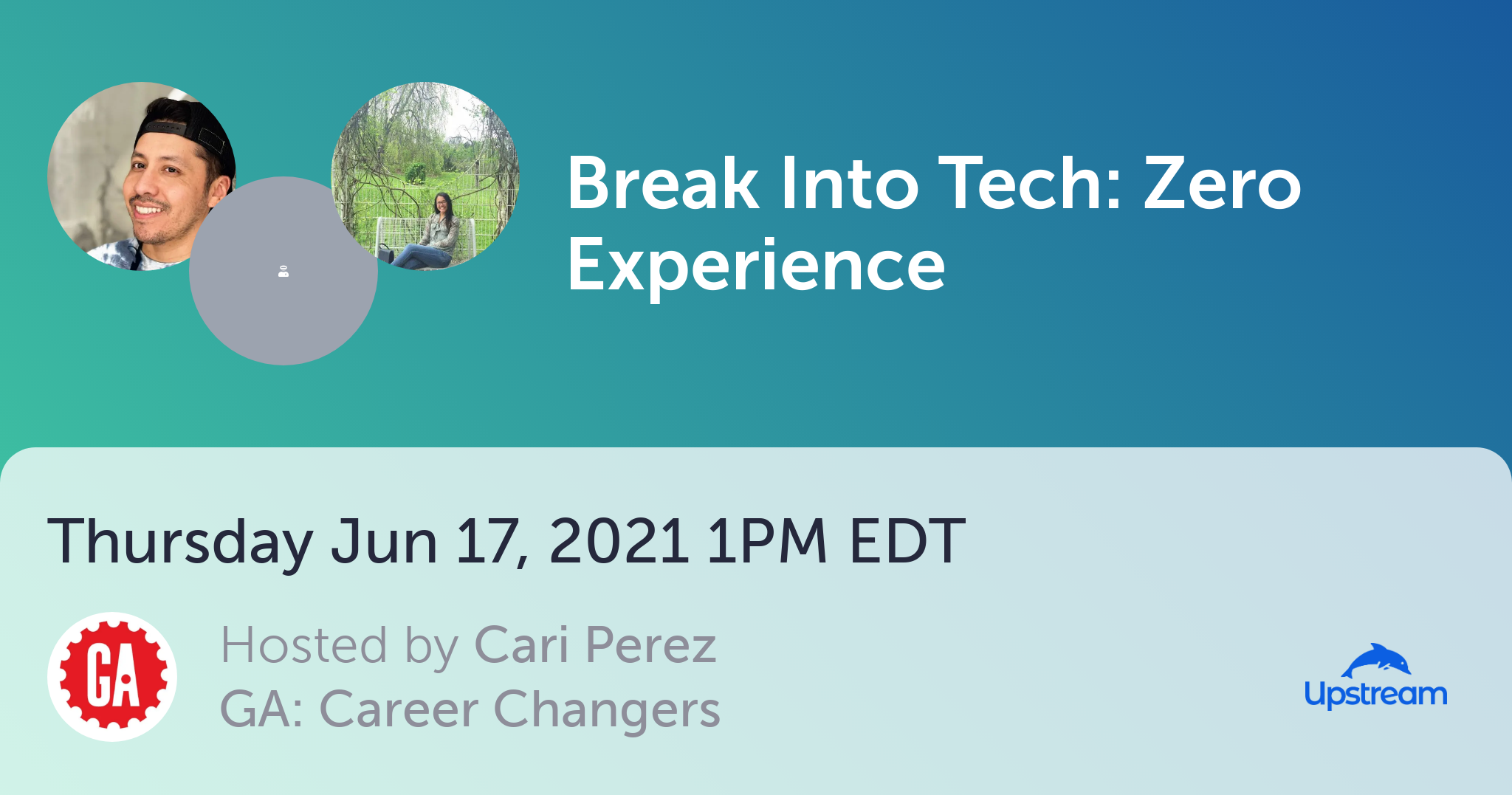 Break Into Tech: Zero Experience

Thursday Jun 17, 2021 1PM EDT

GA

Hosted by Cari Perez
GA: Career Changers

Upstream